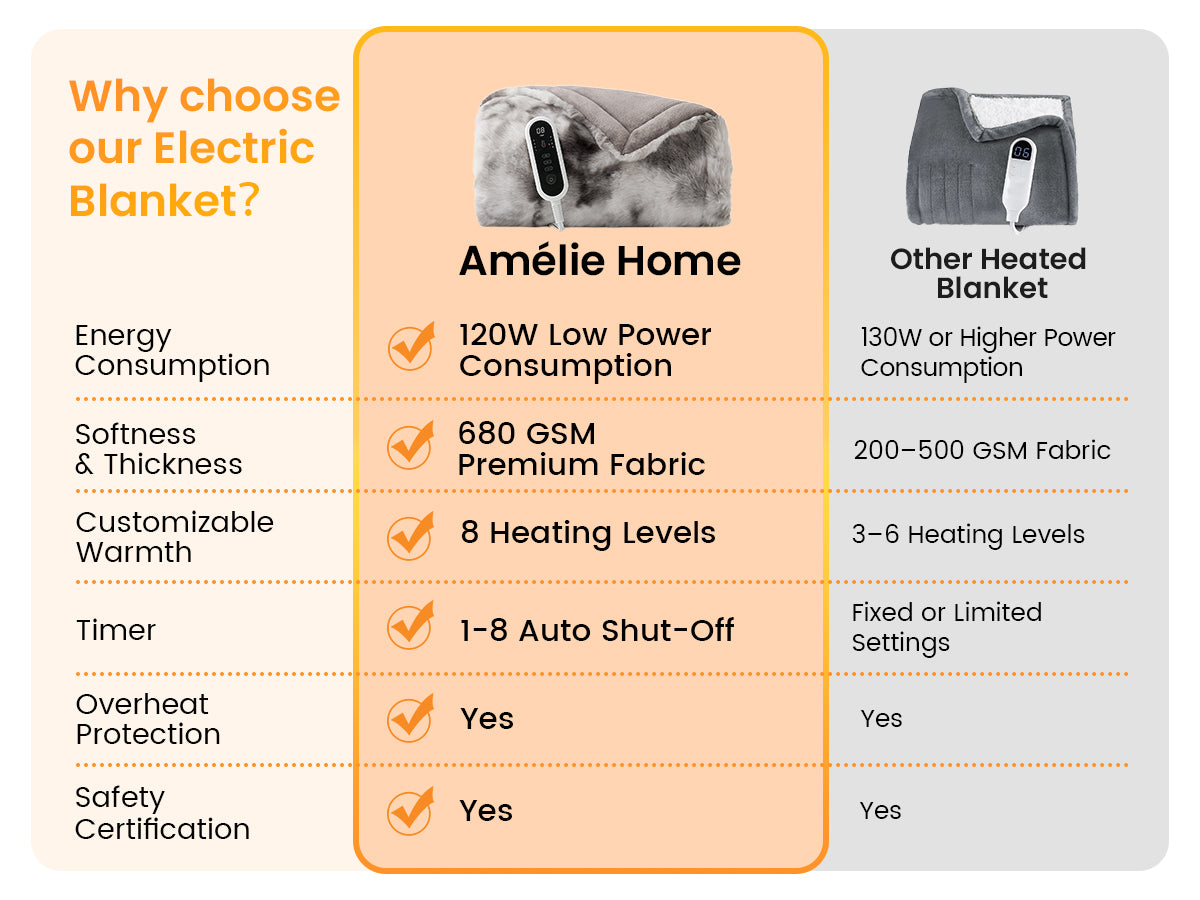 Why choose our Electric Blanket?

| | Amélie Home | Other Heated Blanket |
|---|---|---|
| Energy Consumption | 120W Low Power Consumption | 130W or Higher Power Consumption |
| Softness & Thickness | 680 GSM Premium Fabric | 200–500 GSM Fabric |
| Customizable Warmth | 8 Heating Levels | 3–6 Heating Levels |
| Timer | 1-8 Auto Shut-Off | Fixed or Limited Settings |
| Overheat Protection | Yes | Yes |
| Safety Certification | Yes | Yes |